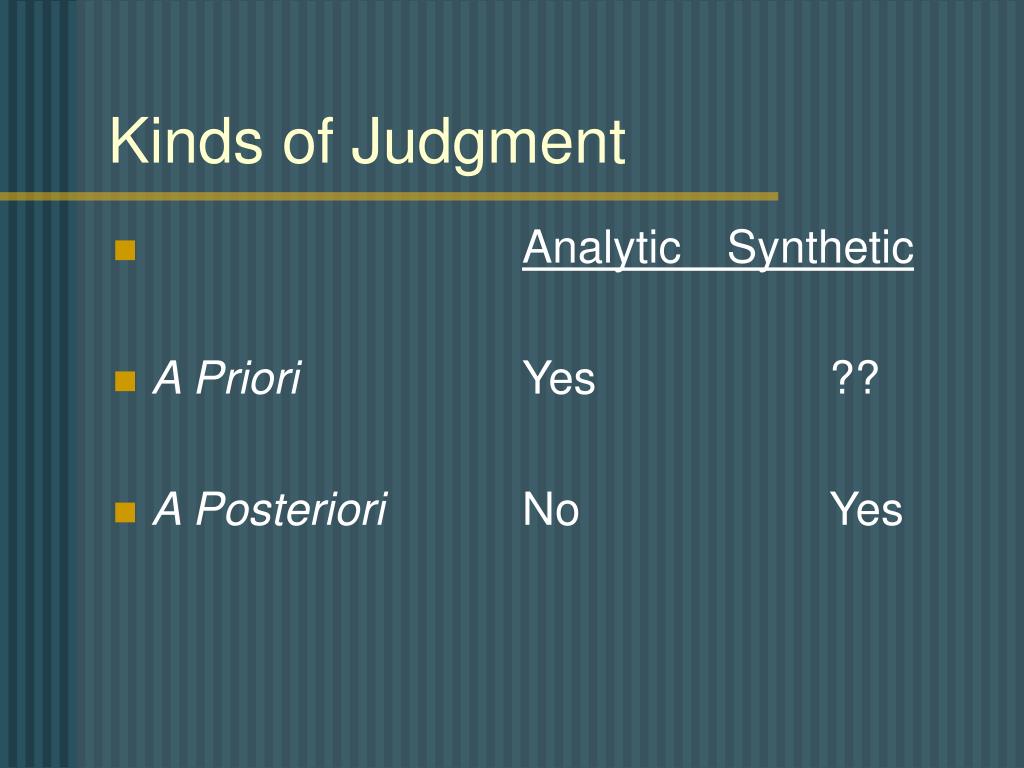 Kinds of Judgment

| | Analytic | Synthetic |
|---|---|---|
| A Priori | Yes | ?? |
| A Posteriori | No | Yes |